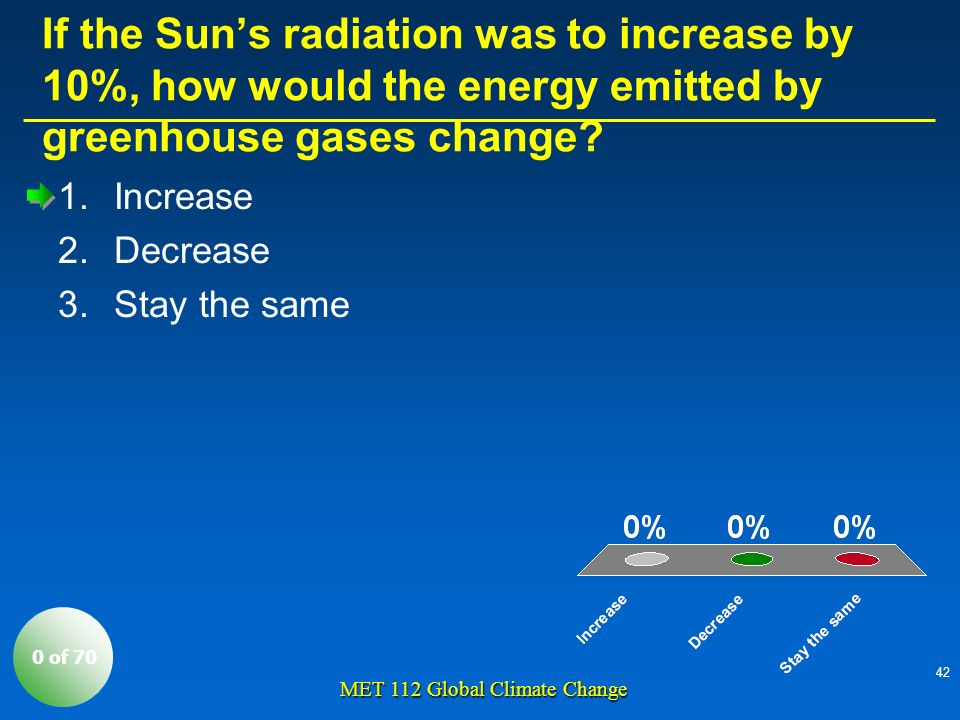 If the Sun's radiation was to increase by 10%, how would the energy emitted by greenhouse gases change?

1. Increase
2. Decrease
3. Stay the same

0%
0%
0%

Increase
Decrease
Stay the same

0 of 70

MET 112 Global Climate Change

42